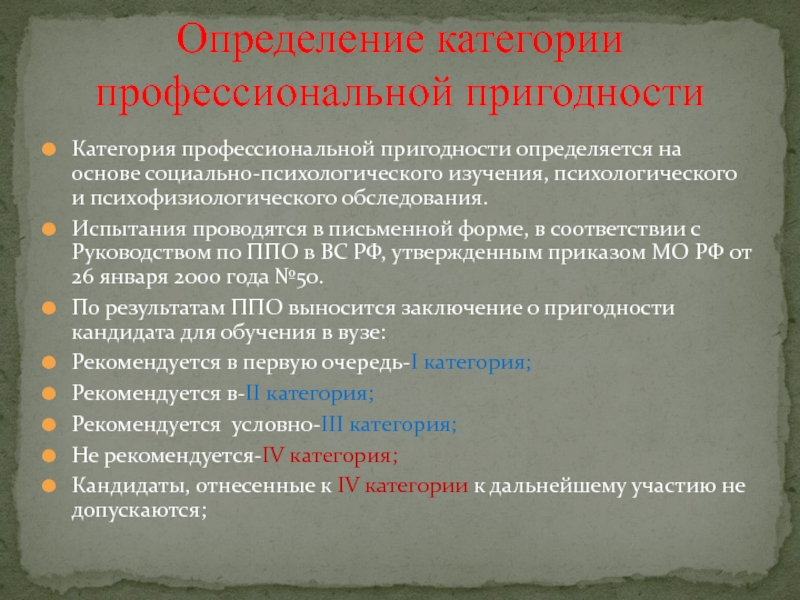 Определение категории профессиональной пригодности

Категория профессиональной пригодности определяется на основе социально-психологического изучения, психологического и психофизиологического обследования.

Испытания проводятся в письменной форме, в соответствии с Руководством по ППО в ВС РФ, утвержденным приказом МО РФ от 26 января 2000 года №50.

По результатам ППО выносится заключение о пригодности кандидата для обучения в вузе:

Рекомендуется в первую очередь-I категория;

Рекомендуется в-II категория;

Рекомендуется условно-III категория;

Не рекомендуется-IV категория;

Кандидаты, отнесенные к IV категории к дальнейшему участию не допускаются;